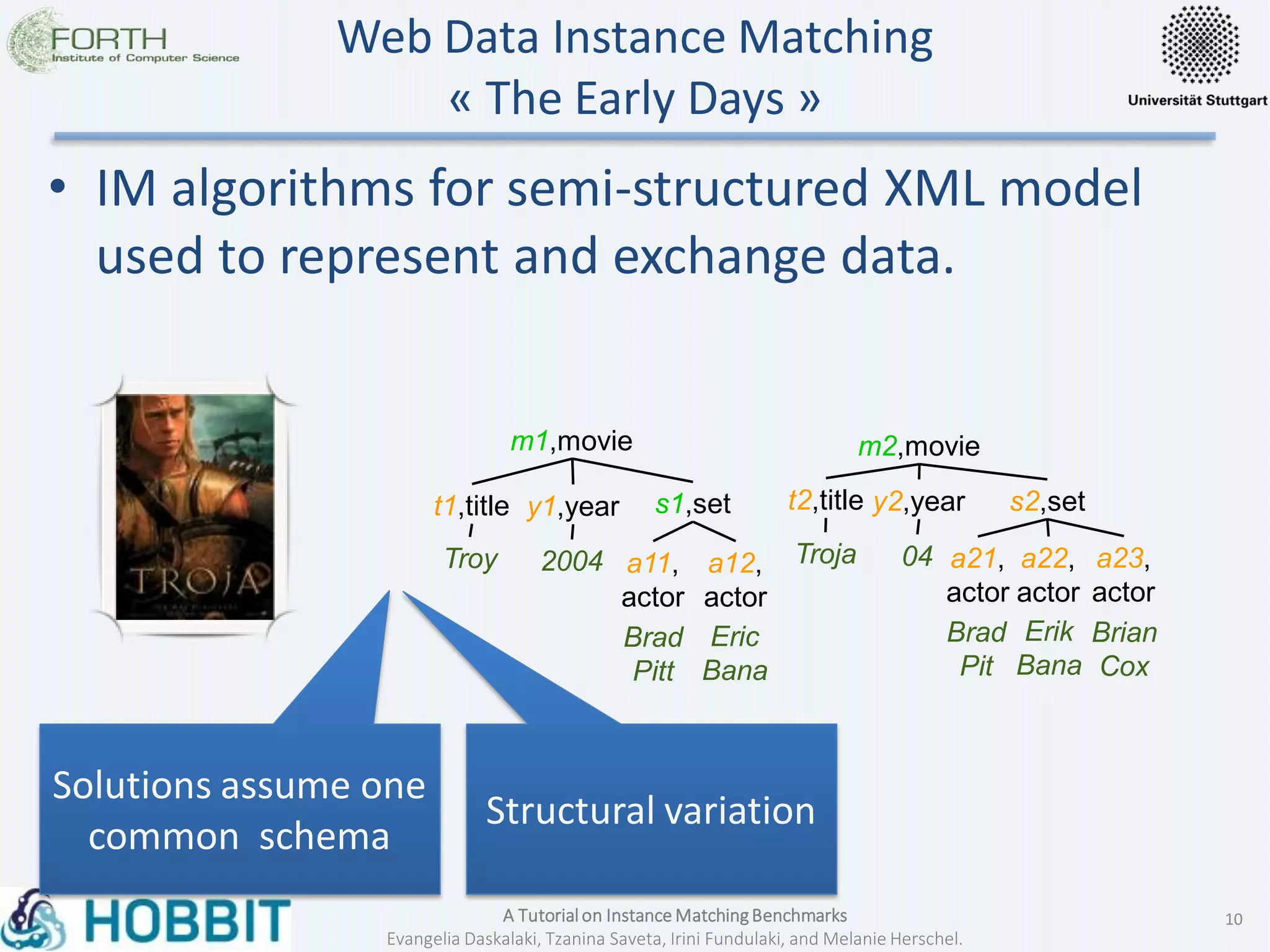 FORTH
Institute of Computer Science

Web Data Instance Matching
« The Early Days »

Universität Stuttgart

• IM algorithms for semi-structured XML model used to represent and exchange data.

TROJA

m1,movie
t1,title y1,year s1,set
Troy 2004 a11, actor a12, actor
Brad Pitt Eric Bana

m2,movie
t2,title y2,year s2,set
Troja 04 a21, actor a22, actor a23, actor
Brad Pit Erik Bana Brian Cox

Solutions assume one common schema

Structural variation

HOBBIT

A Tutorial on Instance Matching Benchmarks
Evangelia Daskalaki, Tzanina Saveta, Irini Fundulaki, and Melanie Herschel.

10